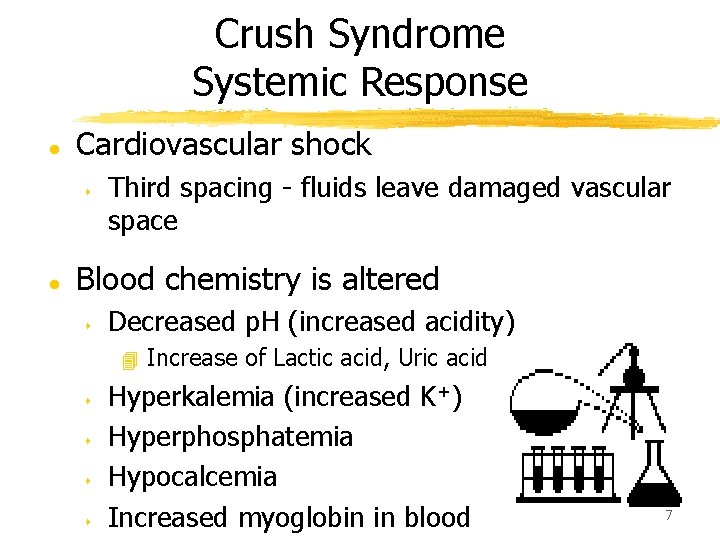 Crush Syndrome
Systemic Response

Cardiovascular shock

Third spacing - fluids leave damaged vascular space

Blood chemistry is altered

Decreased pH (increased acidity)

Increase of Lactic acid, Uric acid

Hyperkalemia (increased $K^+$)

Hyperphosphatemia

Hypocalcemia

Increased myoglobin in blood

7